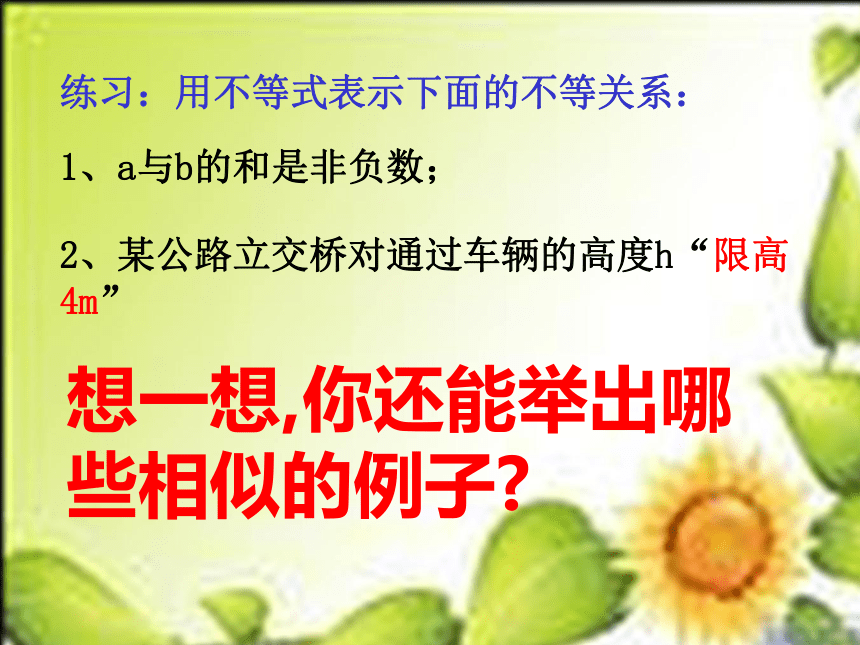 练习：用不等式表示下面的不等关系：

1、a与b的和是非负数；

2、某公路立交桥对通过车辆的高度h“限高4m”

想一想,你还能举出哪些相似的例子？